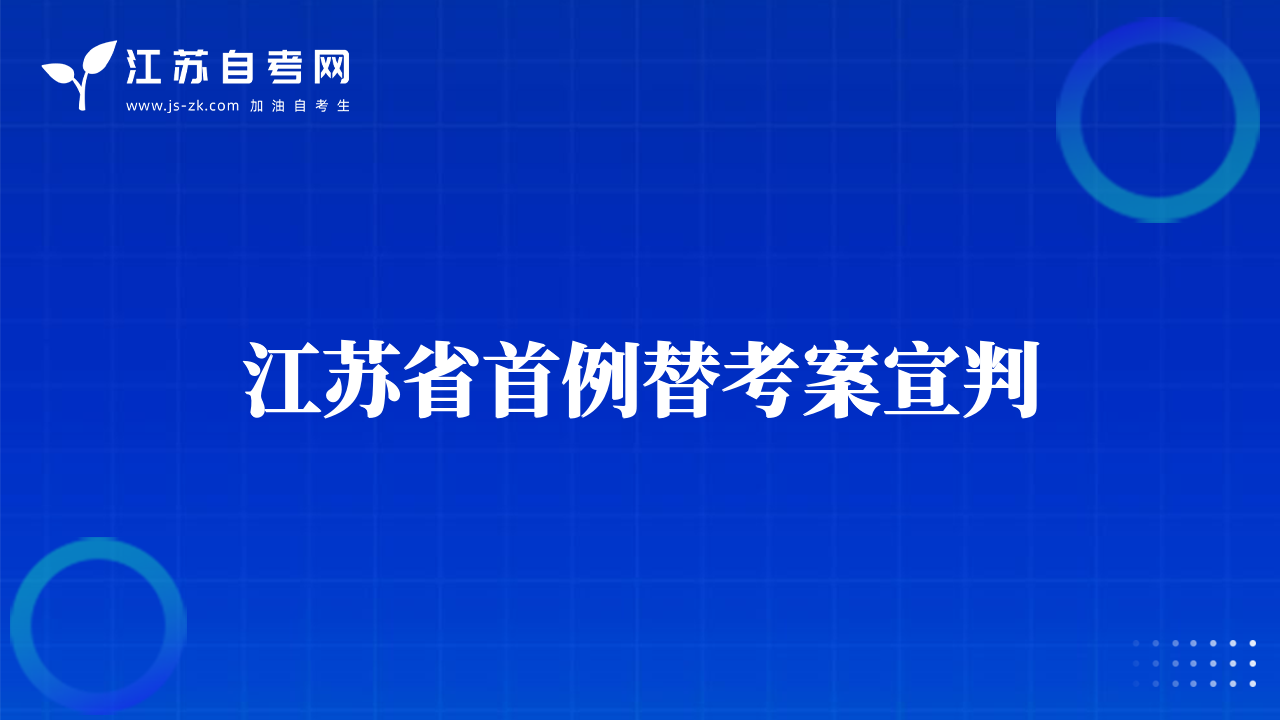 江苏自考网
www.js-zk.com 加油自考生

江苏省首例替考案宣判